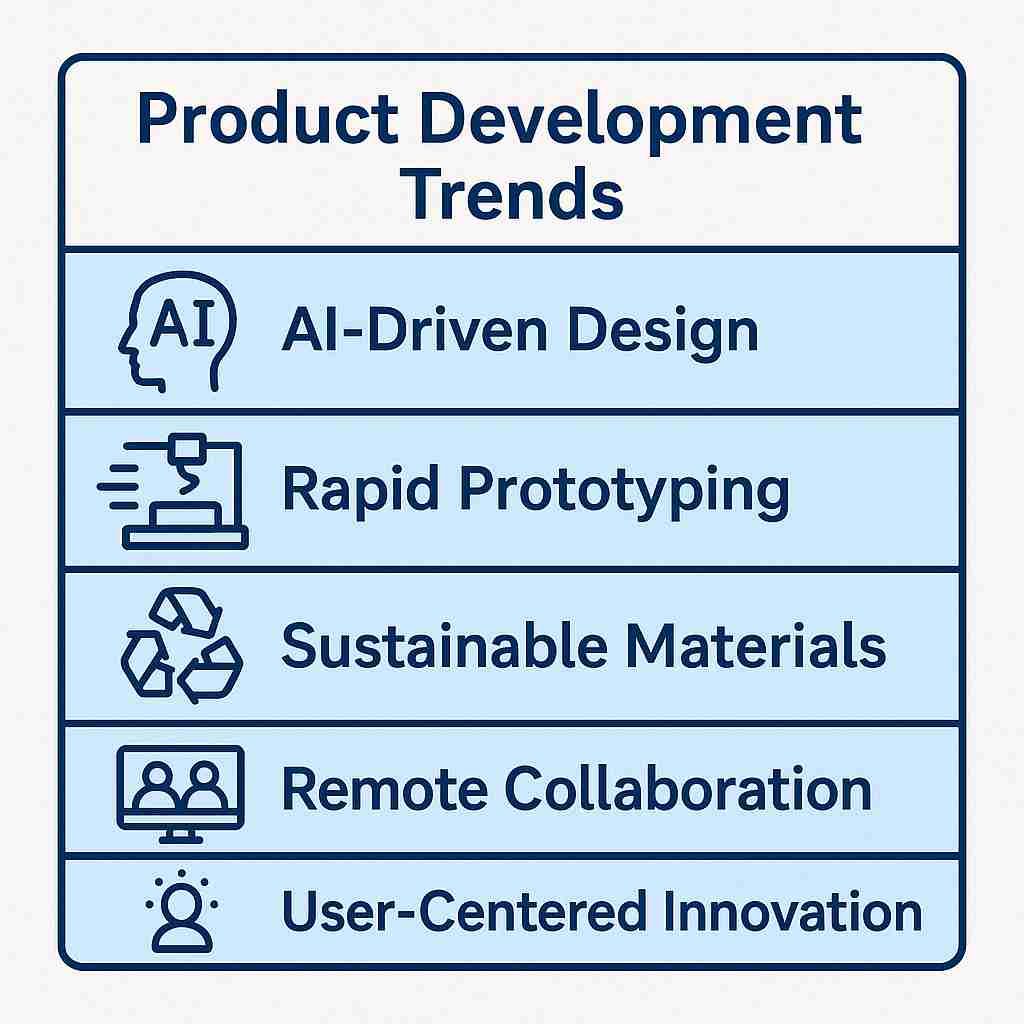 Product Development Trends

AI

AI-Driven Design

Rapid Prototyping

Sustainable Materials

Remote Collaboration

User-Centered Innovation